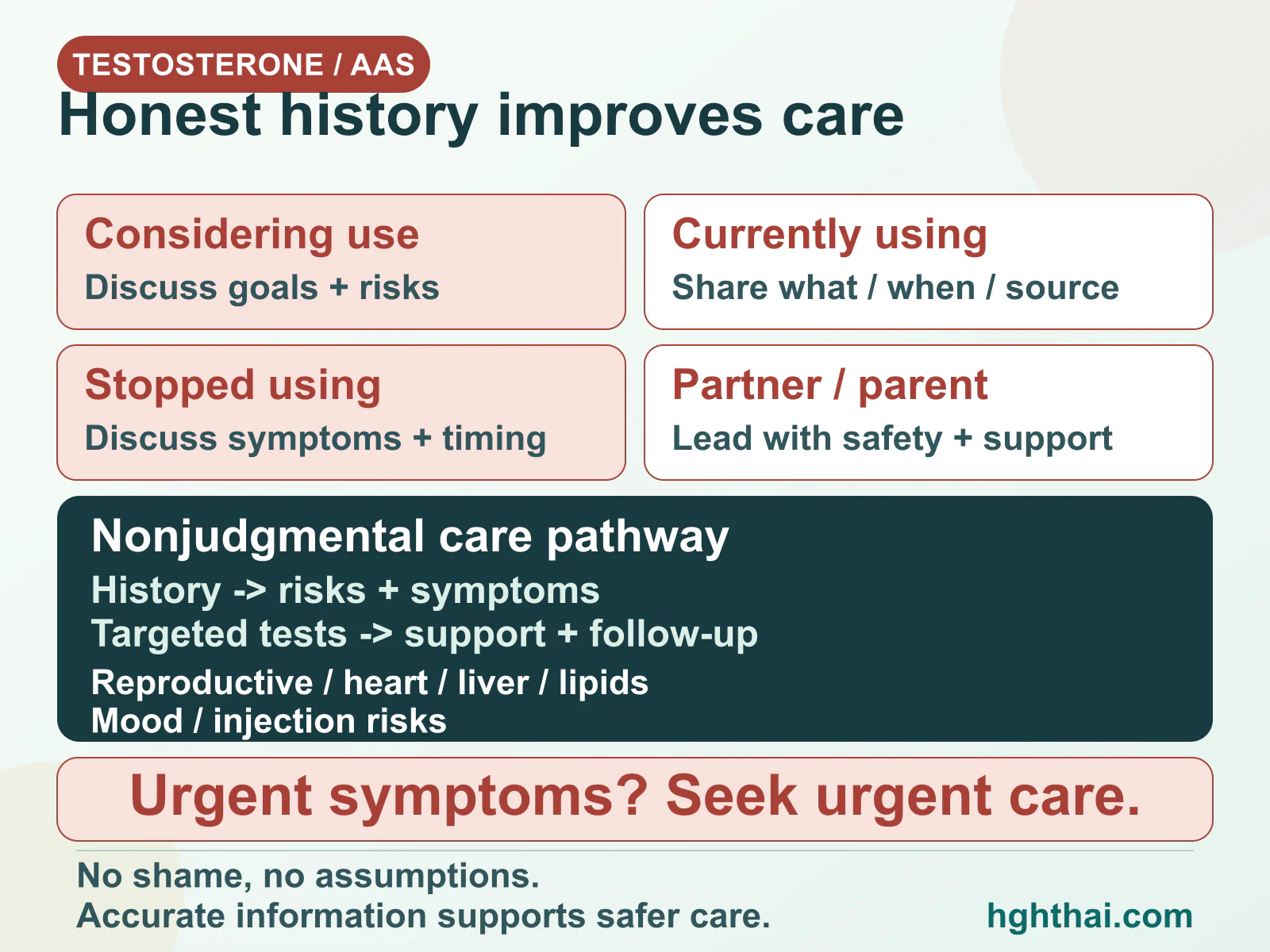 TESTOSTERONE / AAS

Honest history improves care

Considering use
Discuss goals + risks

Currently using
Share what / when / source

Stopped using
Discuss symptoms + timing

Partner / parent
Lead with safety + support

Nonjudgmental care pathway
History -> risks + symptoms
Targeted tests -> support + follow-up
Reproductive / heart / liver / lipids
Mood / injection risks

Urgent symptoms? Seek urgent care.

No shame, no assumptions.
Accurate information supports safer care.

hghthai.com